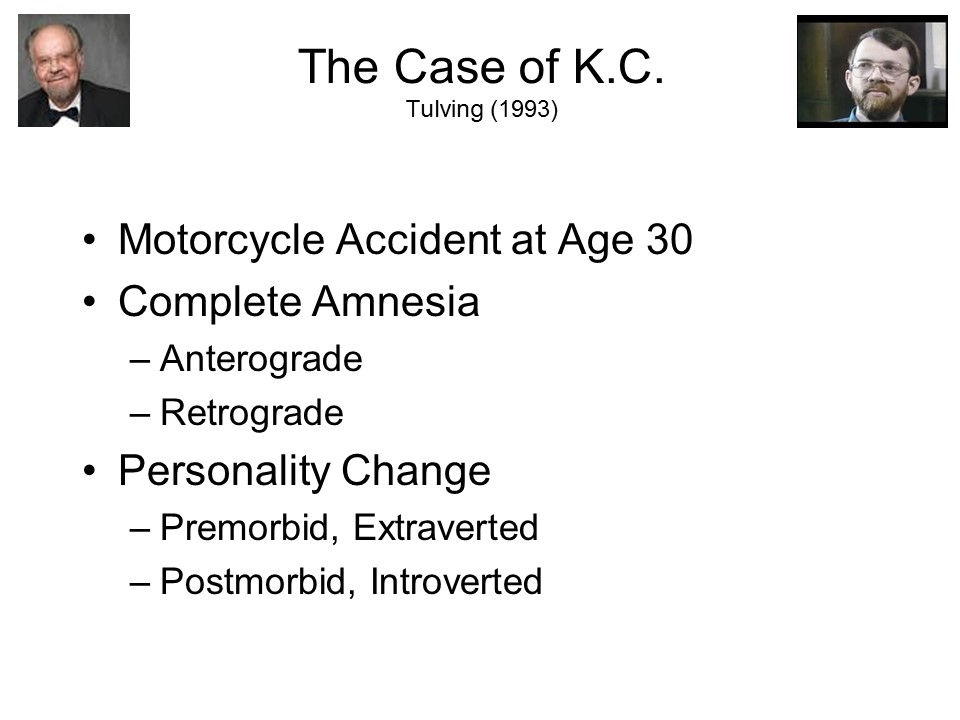 The Case of K.C.
Tulving (1993)

• Motorcycle Accident at Age 30
• Complete Amnesia
– Anterograde
– Retrograde
• Personality Change
– Premorbid, Extraverted
– Postmorbid, Introverted